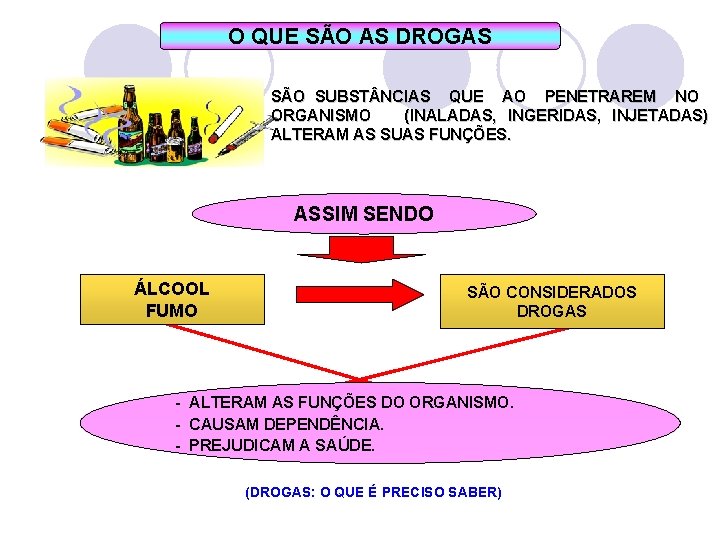 O QUE SÃO AS DROGAS

SÃO SUBSTÂNCIAS QUE AO PENETRAREM NO ORGANISMO (INALADAS, INGERIDAS, INJETADAS) ALTERAM AS SUAS FUNÇÕES.

ASSIM SENDO

ÁLCOOL
FUMO

SÃO CONSIDERADOS DROGAS

- ALTERAM AS FUNÇÕES DO ORGANISMO.
- CAUSAM DEPENDÊNCIA.
- PREJUDICAM A SAÚDE.

(DROGAS: O QUE É PRECISO SABER)